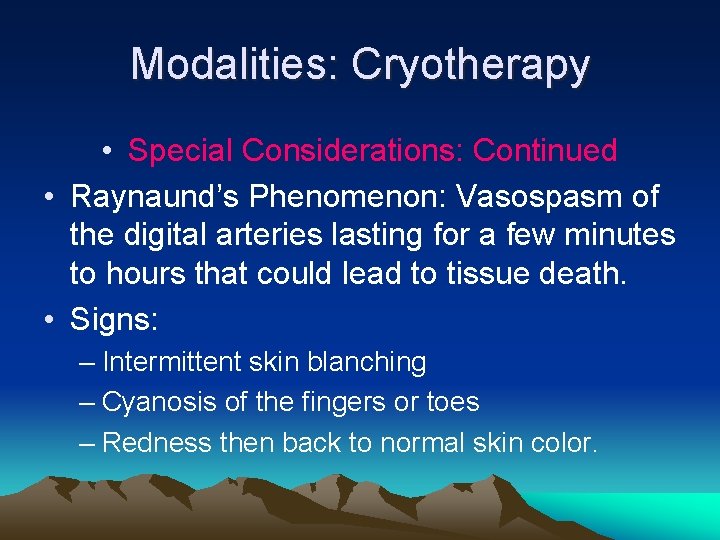 Modalities: Cryotherapy

• Special Considerations: Continued

• Raynaund's Phenomenon: Vasospasm of the digital arteries lasting for a few minutes to hours that could lead to tissue death.

• Signs:
– Intermittent skin blanching
– Cyanosis of the fingers or toes
– Redness then back to normal skin color.